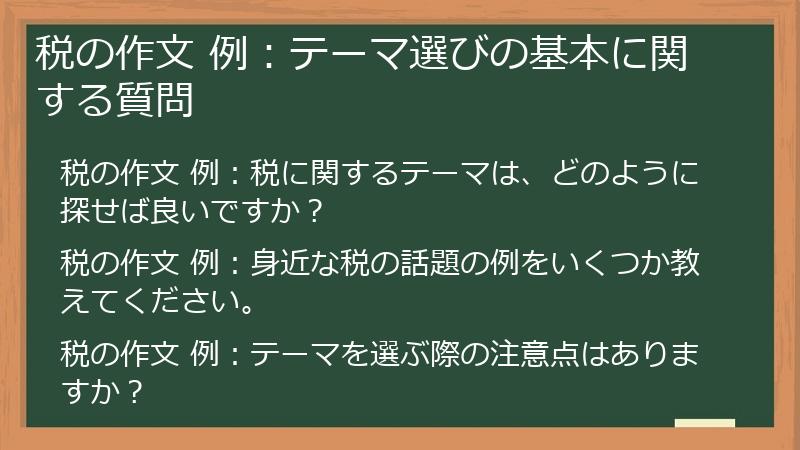 税の作文 例：テーマ選びの基本に関する質問

税の作文 例：税に関するテーマは、どのように探せば良いですか？

税の作文 例：身近な税の話題の例をいくつか教えてください。

税の作文 例：テーマを選ぶ際の注意点はありますか？